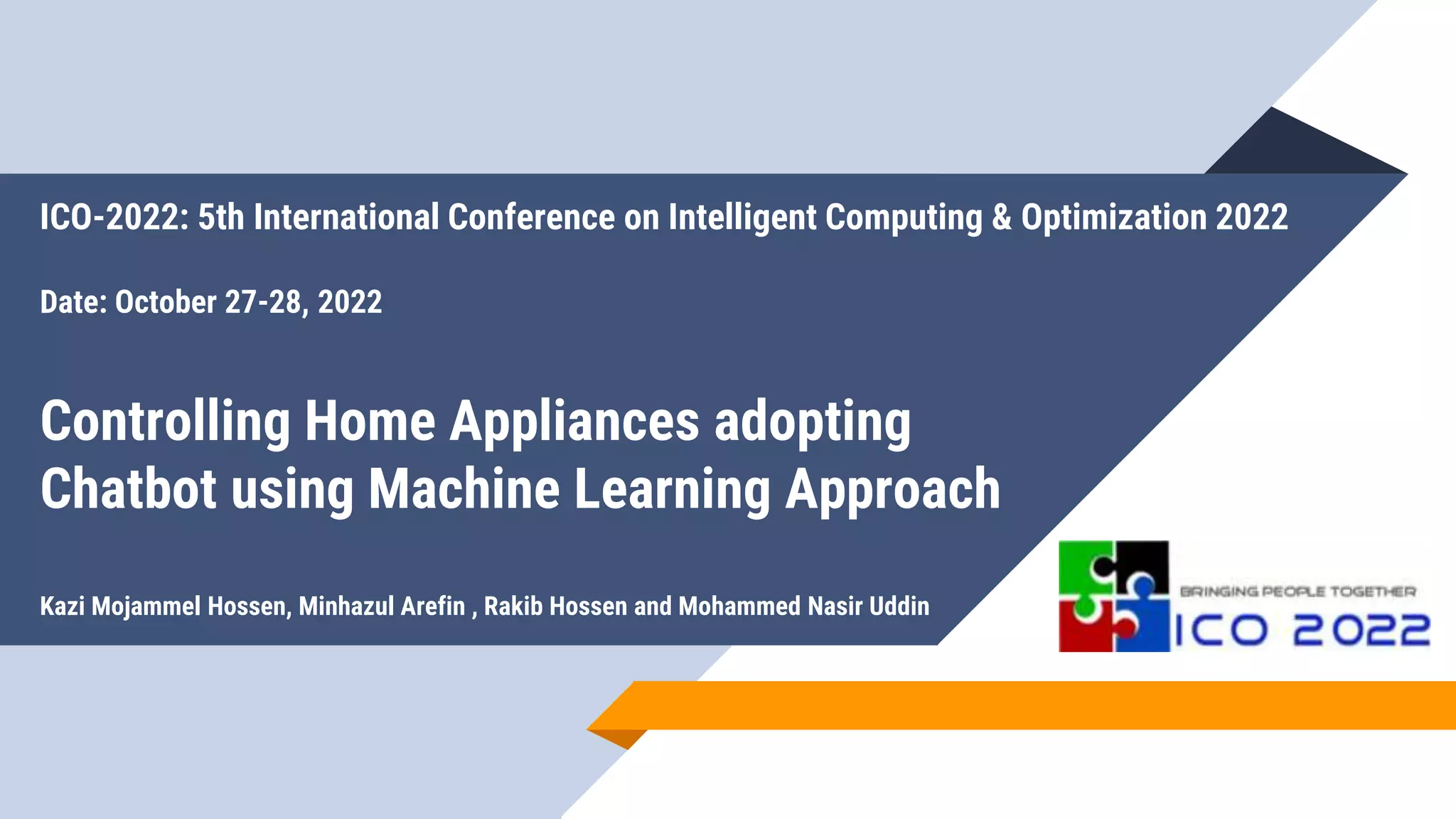 ICO-2022: 5th International Conference on Intelligent Computing & Optimization 2022

Date: October 27-28, 2022

Controlling Home Appliances adopting Chatbot using Machine Learning Approach

Kazi Mojammel Hossen, Minhazul Arefin , Rakib Hossen and Mohammed Nasir Uddin

BRINGING PEOPLE TOGETHER
ICO 2022